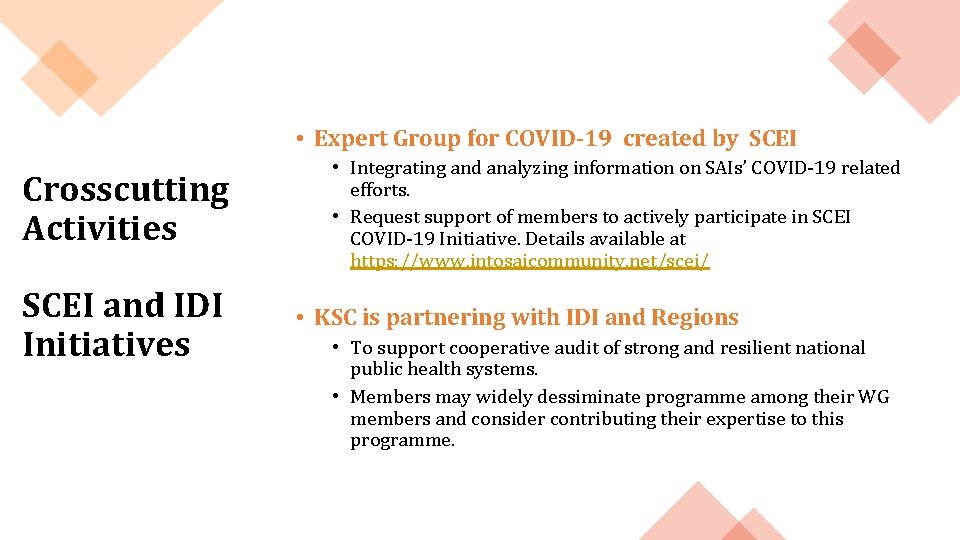 Crosscutting Activities

SCEI and IDI Initiatives

• Expert Group for COVID-19 created by SCEI
  • Integrating and analyzing information on SAIs' COVID-19 related efforts.
  • Request support of members to actively participate in SCEI COVID-19 Initiative. Details available at https://www.intosaicommunity.net/scei/

• KSC is partnering with IDI and Regions
  • To support cooperative audit of strong and resilient national public health systems.
  • Members may widely dessiminate programme among their WG members and consider contributing their expertise to this programme.